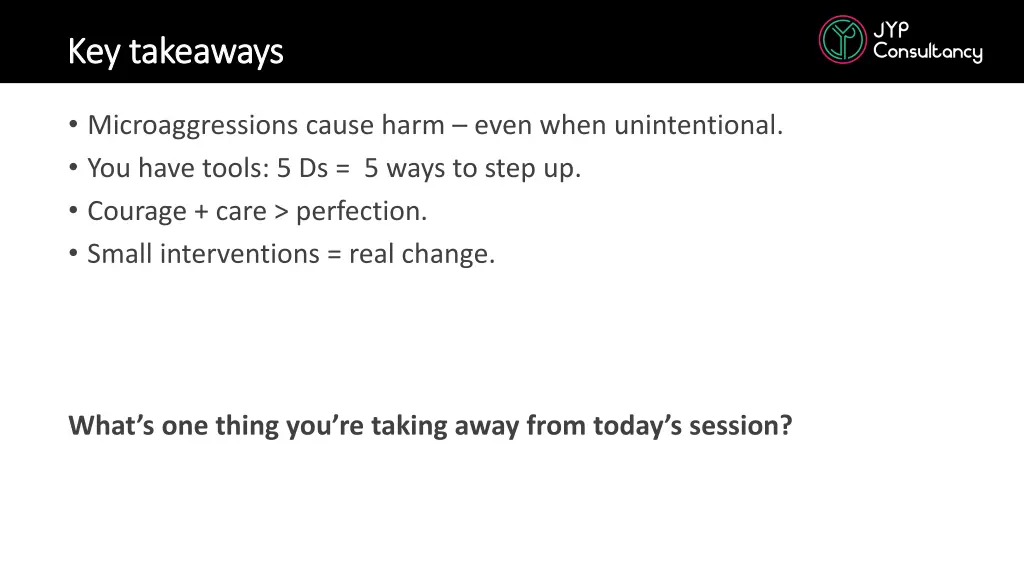 Key takeaways

JYP Consultancy

• Microaggressions cause harm – even when unintentional.
• You have tools: 5 Ds = 5 ways to step up.
• Courage + care > perfection.
• Small interventions = real change.

What's one thing you're taking away from today's session?